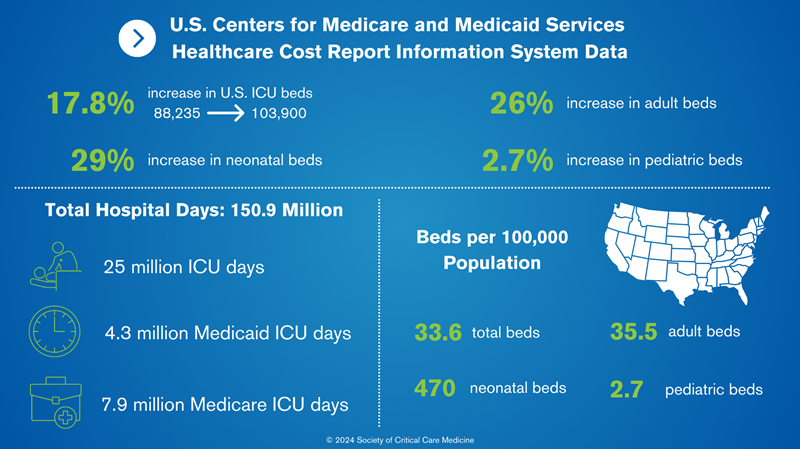 U.S. Centers for Medicare and Medicaid Services
Healthcare Cost Report Information System Data

17.8% increase in U.S. ICU beds
88,235 → 103,900

26% increase in adult beds

29% increase in neonatal beds

2.7% increase in pediatric beds

Total Hospital Days: 150.9 Million

25 million ICU days

4.3 million Medicaid ICU days

7.9 million Medicare ICU days

Beds per 100,000 Population

33.6 total beds

35.5 adult beds

470 neonatal beds

2.7 pediatric beds

© 2024 Society of Critical Care Medicine